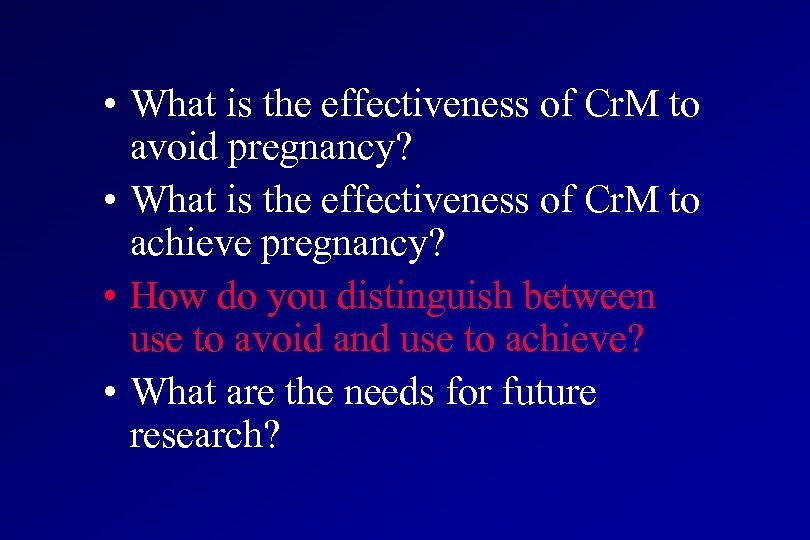 • What is the effectiveness of CrM to avoid pregnancy?

• What is the effectiveness of CrM to achieve pregnancy?

• How do you distinguish between use to avoid and use to achieve?

• What are the needs for future research?